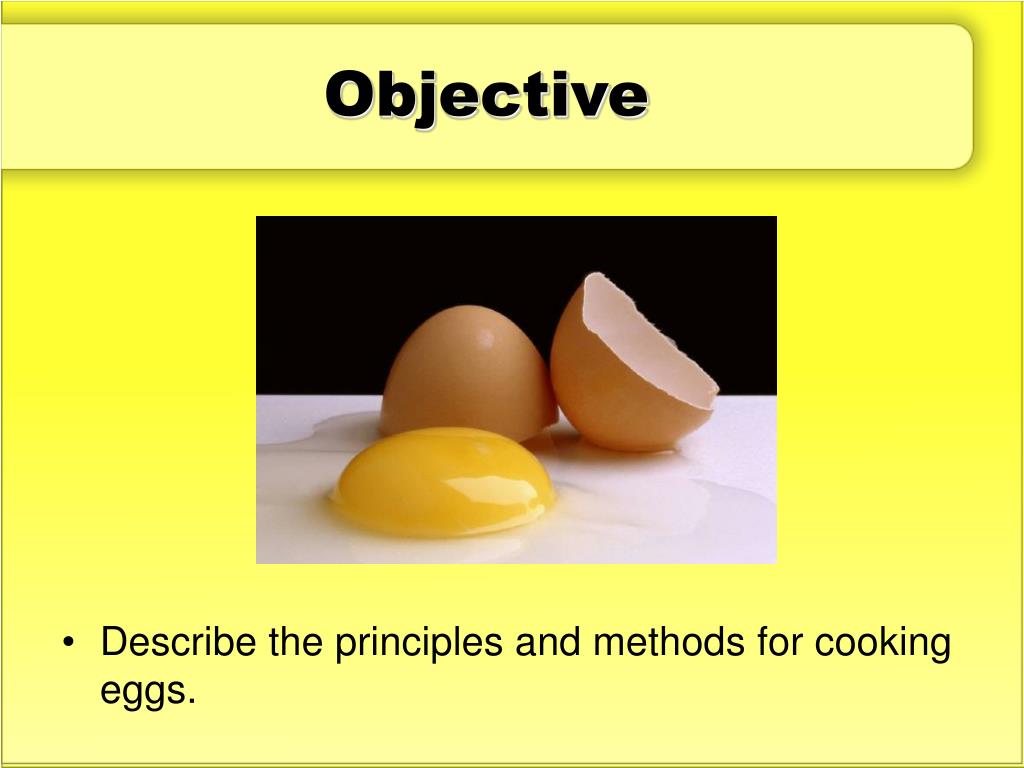 Objective

• Describe the principles and methods for cooking eggs.